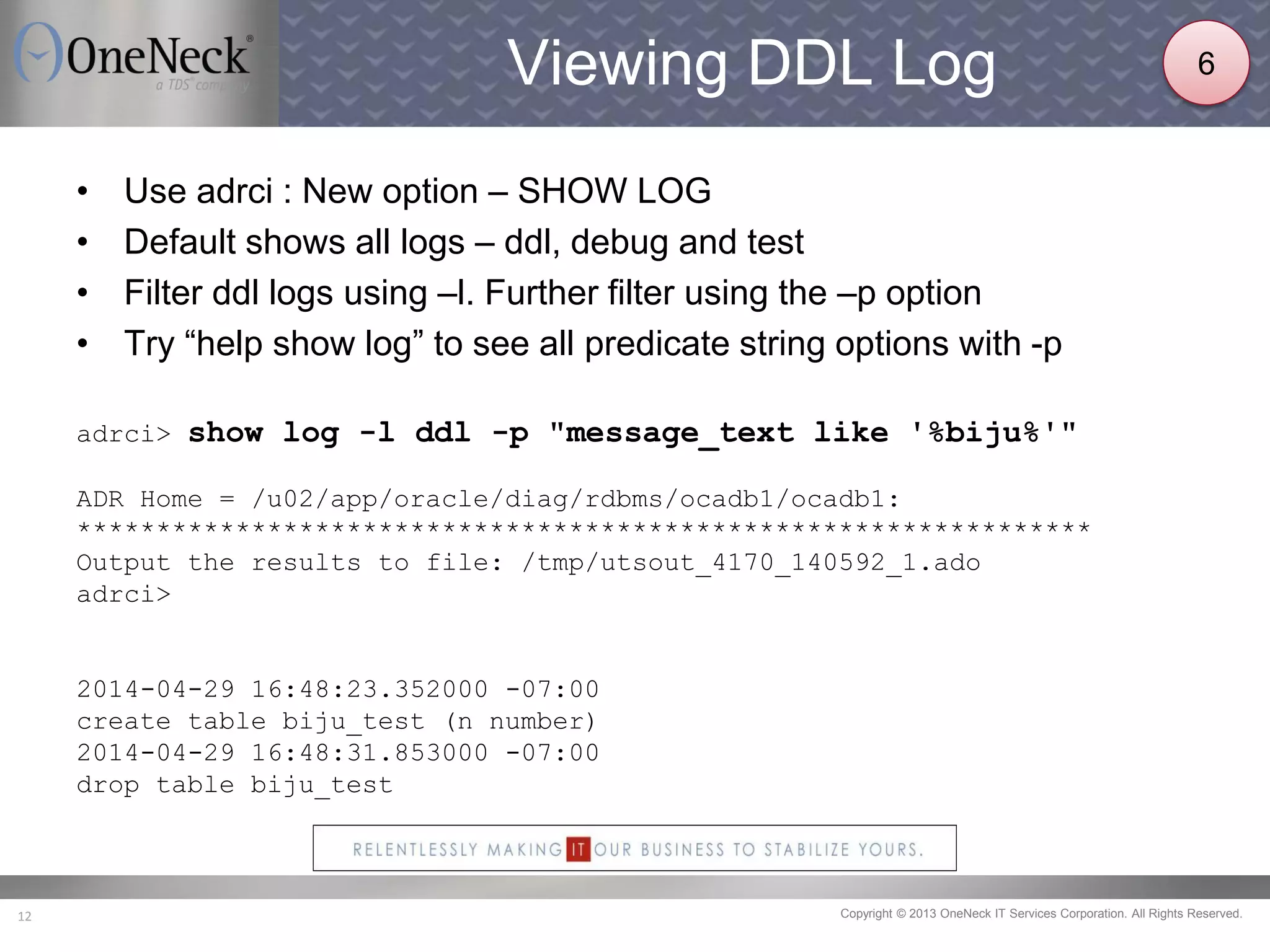 OneNeck®
a TDS® company

Viewing DDL Log

6

• Use adrci : New option – SHOW LOG
• Default shows all logs – ddl, debug and test
• Filter ddl logs using –l. Further filter using the –p option
• Try “help show log” to see all predicate string options with -p

adrci> show log -l ddl -p "message_text like '%biju%'"

ADR Home = /u02/app/oracle/diag/rdbms/ocadb1/ocadb1:
****************************************************************
Output the results to file: /tmp/utsout_4170_140592_1.ado
adrci>

2014-04-29 16:48:23.352000 -07:00
create table biju_test (n number)
2014-04-29 16:48:31.853000 -07:00
drop table biju_test

RELENTLESSLY MAKING IT OUR BUSINESS TO STABILIZE YOURS.

12

Copyright © 2013 OneNeck IT Services Corporation. All Rights Reserved.